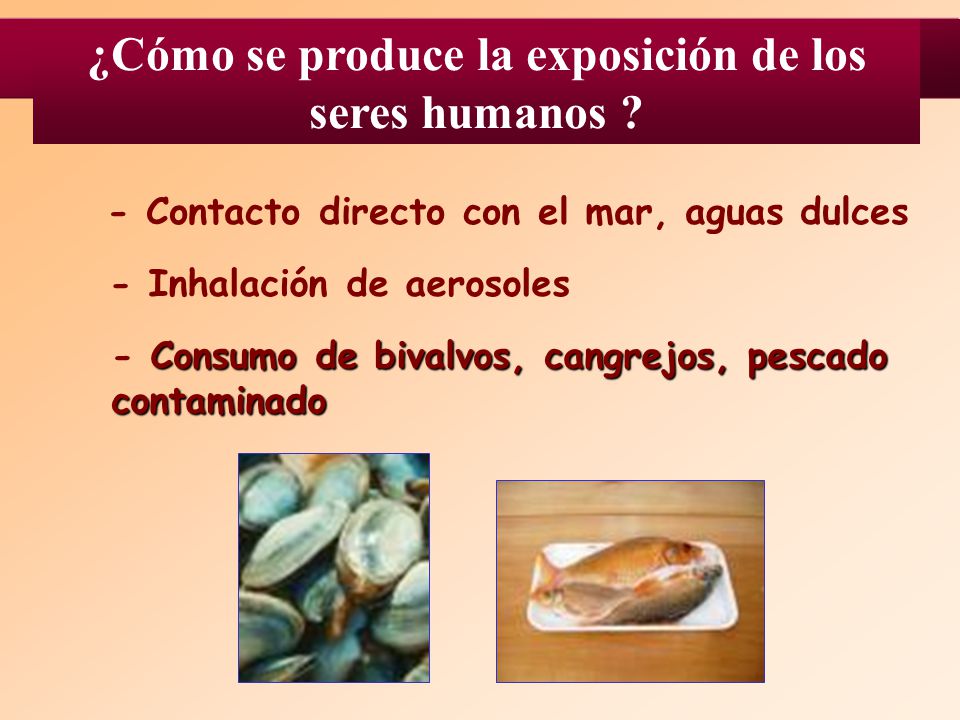 ¿Cómo se produce la exposición de los seres humanos ?

- Contacto directo con el mar, aguas dulces

- Inhalación de aerosoles

- Consumo de bivalvos, cangrejos, pescado contaminado